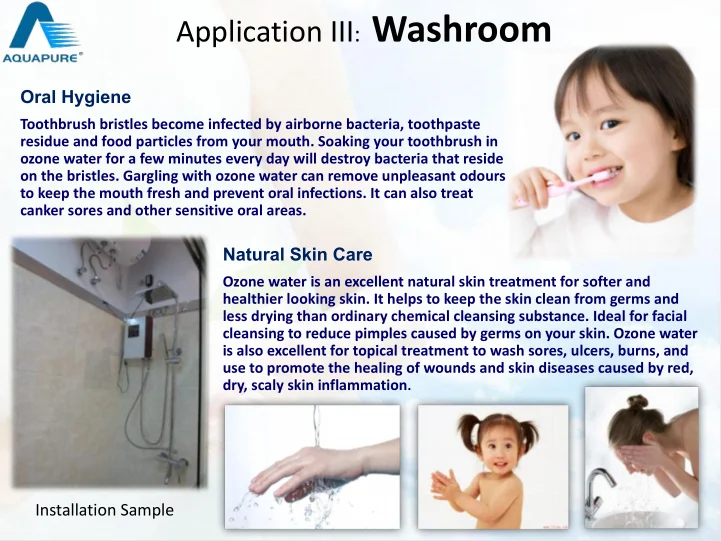 AQUAPURE®

Application III: Washroom

Oral Hygiene

Toothbrush bristles become infected by airborne bacteria, toothpaste residue and food particles from your mouth. Soaking your toothbrush in ozone water for a few minutes every day will destroy bacteria that reside on the bristles. Gargling with ozone water can remove unpleasant odours to keep the mouth fresh and prevent oral infections. It can also treat canker sores and other sensitive oral areas.

Natural Skin Care

Ozone water is an excellent natural skin treatment for softer and healthier looking skin. It helps to keep the skin clean from germs and less drying than ordinary chemical cleansing substance. Ideal for facial cleansing to reduce pimples caused by germs on your skin. Ozone water is also excellent for topical treatment to wash sores, ulcers, burns, and use to promote the healing of wounds and skin diseases caused by red, dry, scaly skin inflammation.

Installation Sample